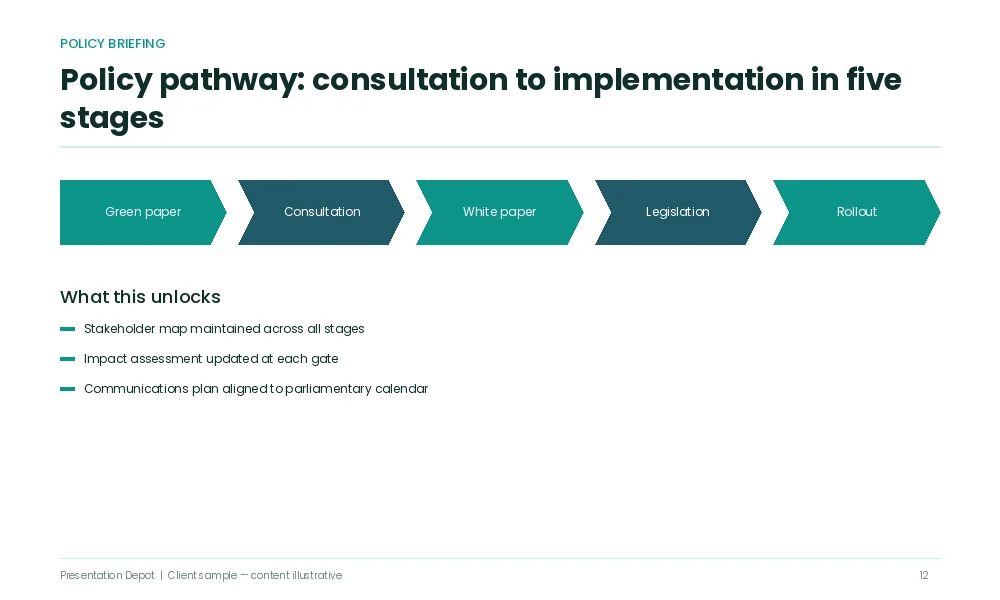 POLICY BRIEFING

Policy pathway: consultation to implementation in five stages

Green paper

Consultation

White paper

Legislation

Rollout

What this unlocks

Stakeholder map maintained across all stages

Impact assessment updated at each gate

Communications plan aligned to parliamentary calendar

Presentation Depot | Client sample — content illustrative

12